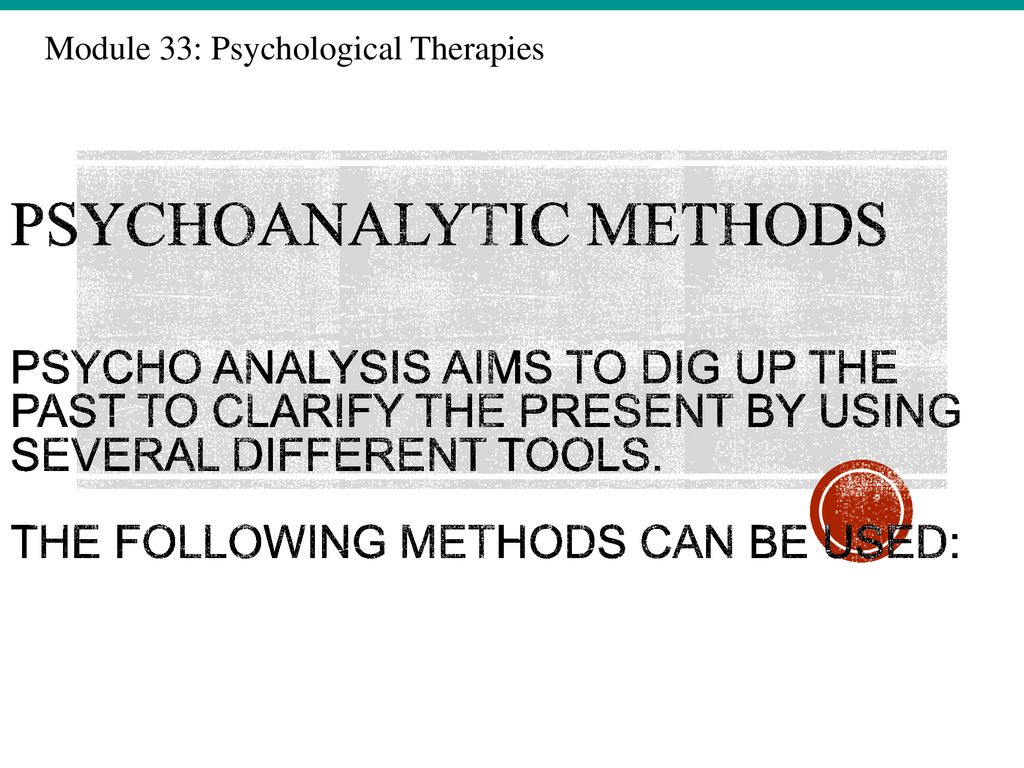 Module 33: Psychological Therapies

PSYCHOANALYTIC METHODS

PSYCHO ANALYSIS AIMS TO DIG UP THE PAST TO CLARIFY THE PRESENT BY USING SEVERAL DIFFERENT TOOLS.

THE FOLLOWING METHODS CAN BE USED: